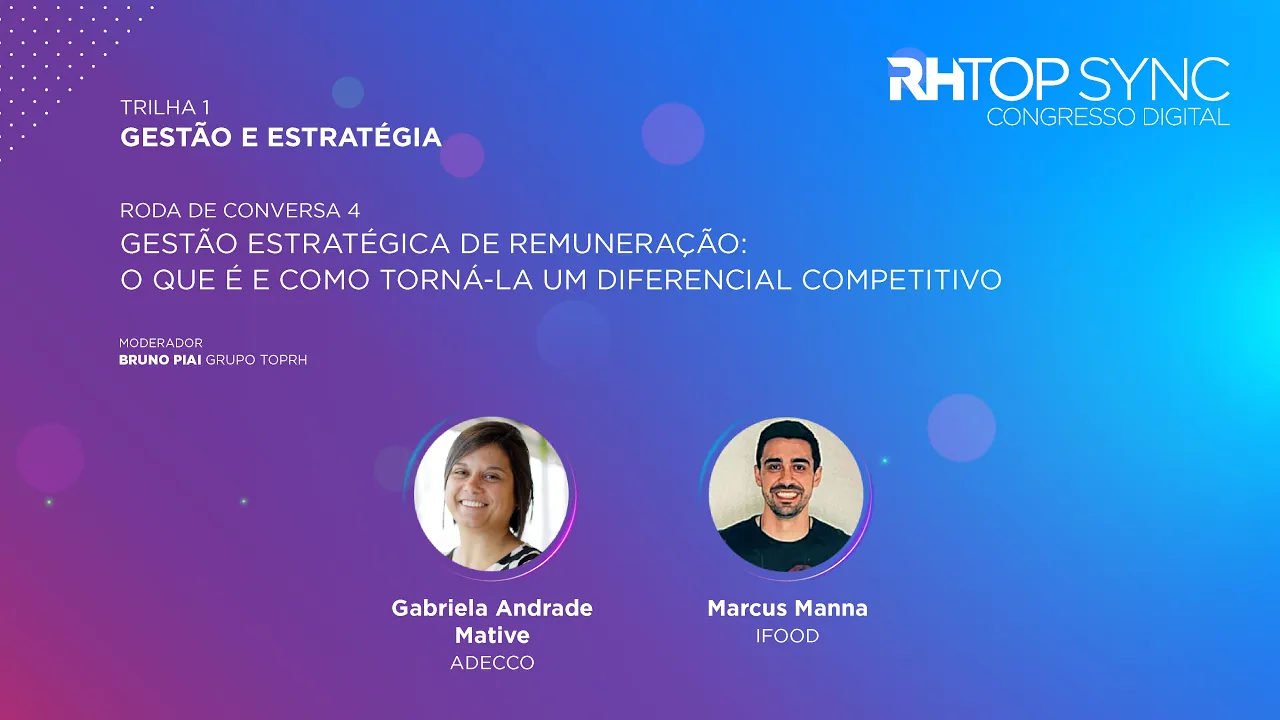 RHTOP SYNC
CONGRESSO DIGITAL

TRILHA 1
GESTÃO E ESTRATÉGIA

RODA DE CONVERSA 4
GESTÃO ESTRATÉGICA DE REMUNERAÇÃO:
O QUE É E COMO TORNÁ-LA UM DIFERENCIAL COMPETITIVO

MODERADOR
BRUNO PIAI GRUPO TOPRH

Gabriela Andrade Mative
ADECCO

Marcus Manna
IFOOD